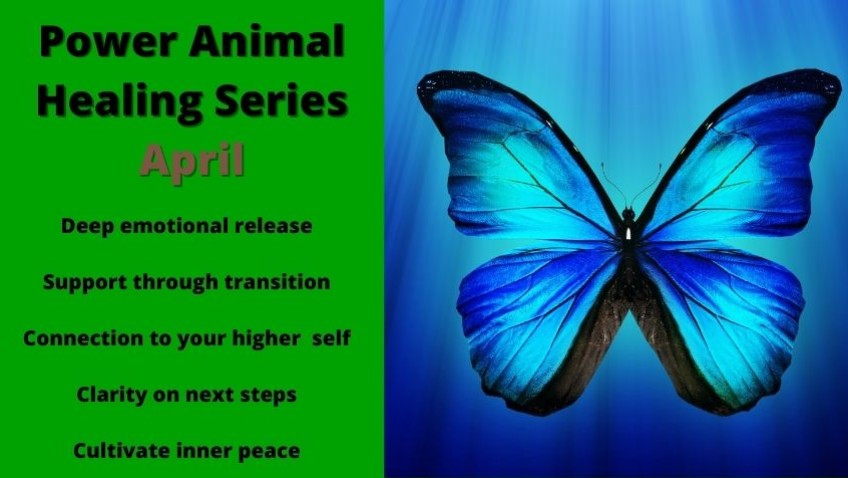 Power Animal Healing Series
April

Deep emotional release

Support through transition

Connection to your higher self

Clarity on next steps

Cultivate inner peace